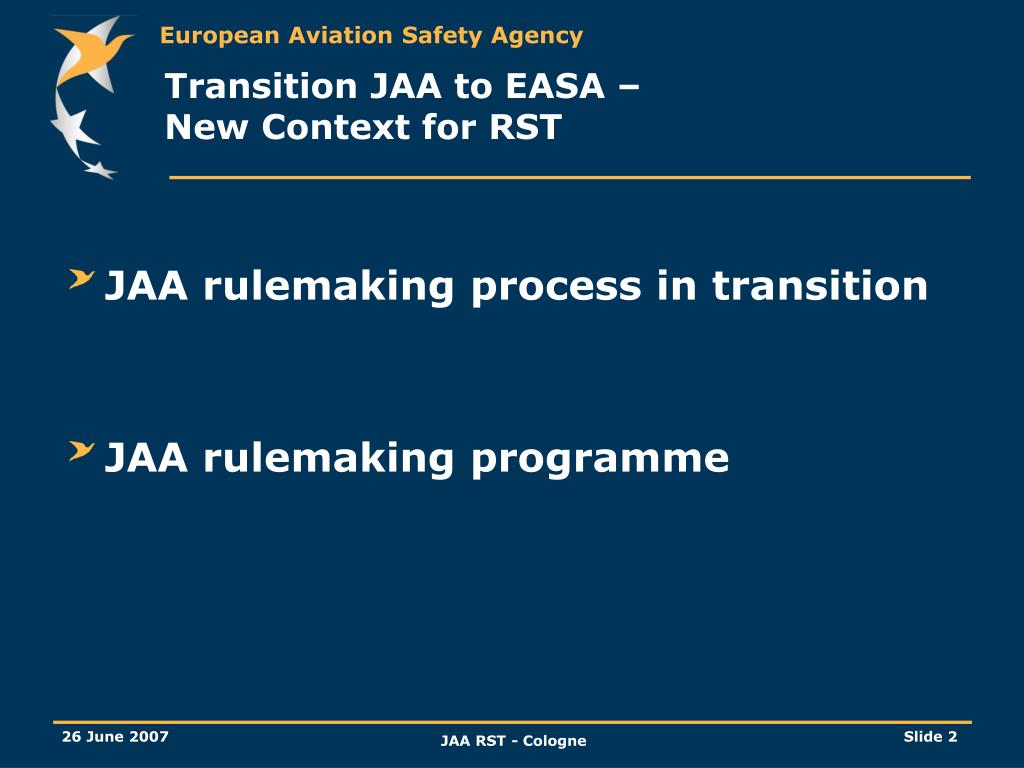 European Aviation Safety Agency

Transition JAA to EASA – New Context for RST

JAA rulemaking process in transition

JAA rulemaking programme

26 June 2007

JAA RST - Cologne

Slide 2